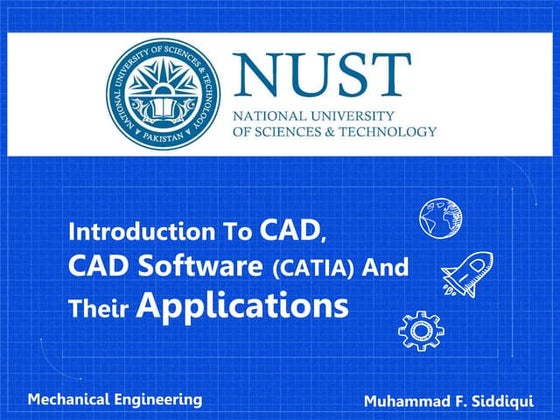 NATIONAL UNIVERSITY OF SCIENCES & TECHNOLOGY
PAKISTAN

NUST
NATIONAL UNIVERSITY
OF SCIENCES & TECHNOLOGY

Introduction To CAD, CAD Software (CATIA) And Their Applications

Mechanical Engineering

Muhammad F. Siddiqui